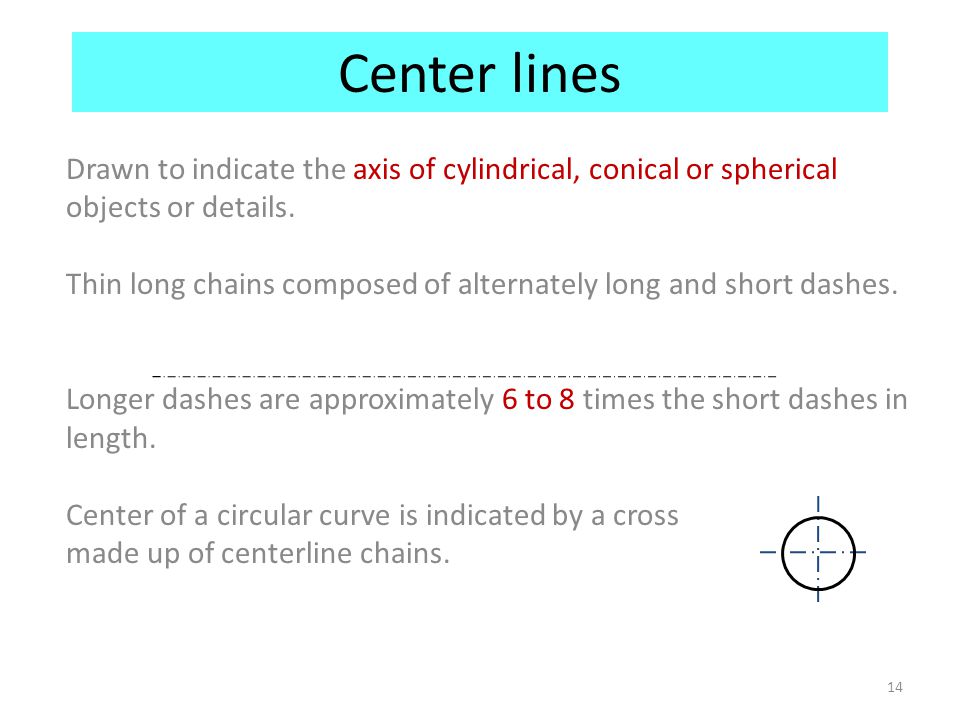 Center lines

Drawn to indicate the axis of cylindrical, conical or spherical objects or details.

Thin long chains composed of alternately long and short dashes.

Longer dashes are approximately 6 to 8 times the short dashes in length.

Center of a circular curve is indicated by a cross made up of centerline chains.

14